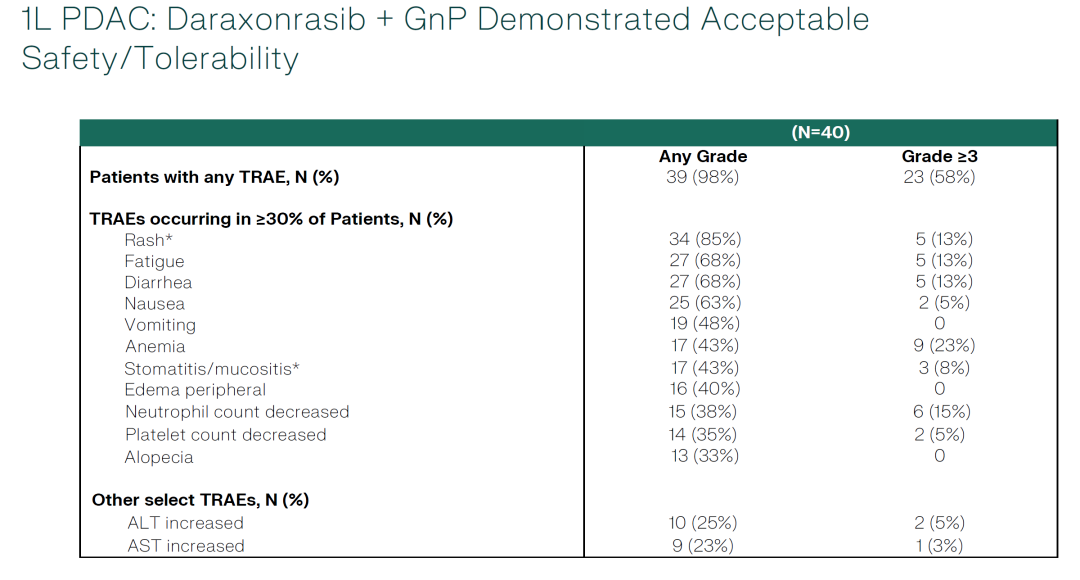 1L PDAC: Daraxonrasib + GnP Demonstrated Acceptable Safety/Tolerability

| | (N=40) | |
|---|---|---|
| | Any Grade | Grade ≥3 |
| Patients with any TRAE, N (%) | 39 (98%) | 23 (58%) |
| TRAEs occurring in ≥30% of Patients, N (%) | | |
| Rash* | 34 (85%) | 5 (13%) |
| Fatigue | 27 (68%) | 5 (13%) |
| Diarrhea | 27 (68%) | 5 (13%) |
| Nausea | 25 (63%) | 2 (5%) |
| Vomiting | 19 (48%) | 0 |
| Anemia | 17 (43%) | 9 (23%) |
| Stomatitis/mucositis* | 17 (43%) | 3 (8%) |
| Edema peripheral | 16 (40%) | 0 |
| Neutrophil count decreased | 15 (38%) | 6 (15%) |
| Platelet count decreased | 14 (35%) | 2 (5%) |
| Alopecia | 13 (33%) | 0 |
| Other select TRAEs, N (%) | | |
| ALT increased | 10 (25%) | 2 (5%) |
| AST increased | 9 (23%) | 1 (3%) |